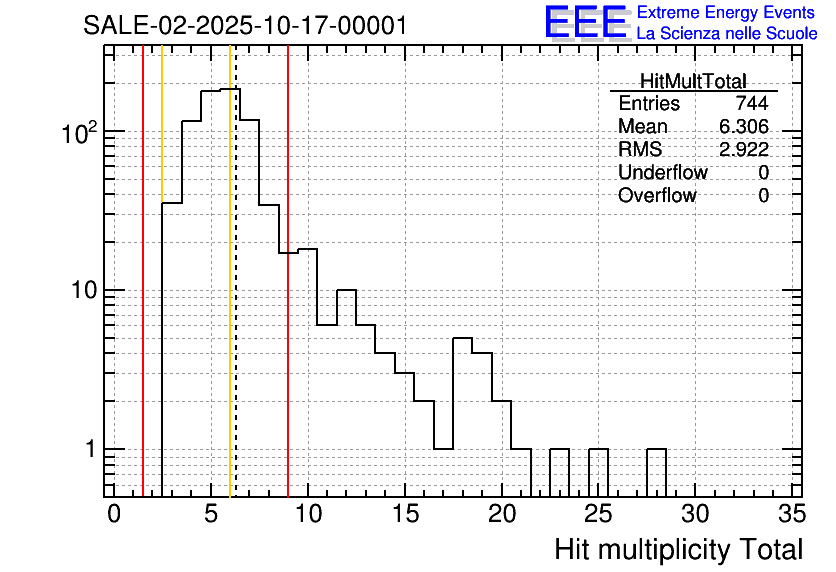 SALE-02-2025-10-17-00001

EEE Extreme Energy Events
La Scienza nelle Scuole

| HitMultTotal | |
|---|---|
| Entries | 744 |
| Mean | 6.306 |
| RMS | 2.922 |
| Underflow | 0 |
| Overflow | 0 |

$10^2$
10
1

0 5 10 15 20 25 30 35

Hit multiplicity Total